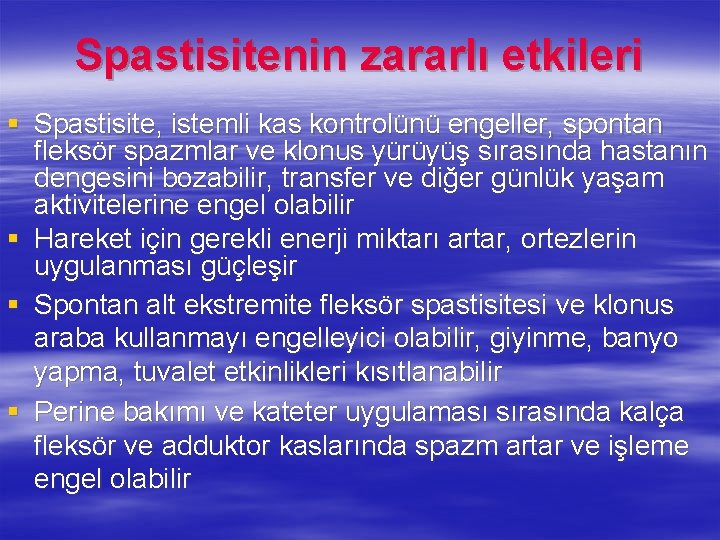 Spastisitenin zararlı etkileri

▪ Spastisite, istemli kas kontrolünü engeller, spontan fleksör spazmlar ve klonus yürüyüş sırasında hastanın dengesini bozabilir, transfer ve diğer günlük yaşam aktivitelerine engel olabilir

▪ Hareket için gerekli enerji miktarı artar, ortezlerin uygulanması güçleşir

▪ Spontan alt ekstremite fleksör spastisitesi ve klonus araba kullanmayı engelleyici olabilir, giyinme, banyo yapma, tuvalet etkinlikleri kısıtlanabilir

▪ Perine bakımı ve kateter uygulaması sırasında kalça fleksör ve adduktor kaslarında spazm artar ve işleme engel olabilir